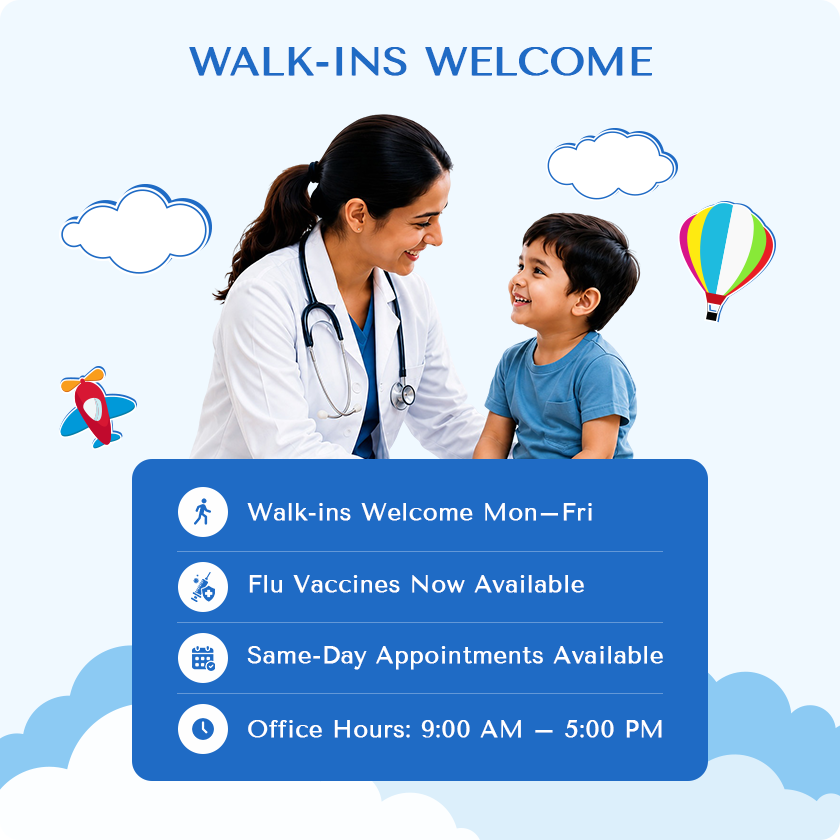 WALK-INS WELCOME

Walk-ins Welcome Mon—Fri

Flu Vaccines Now Available

Same-Day Appointments Available

Office Hours: 9:00 AM — 5:00 PM